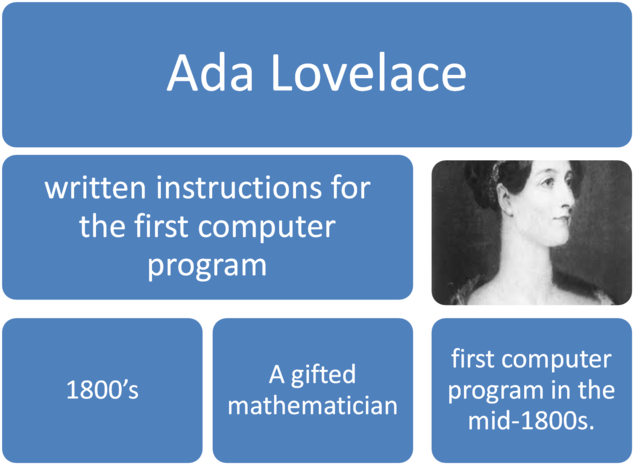 Ada Lovelace

written instructions for the first computer program

1800’s

A gifted mathematician

first computer program in the mid-1800s.